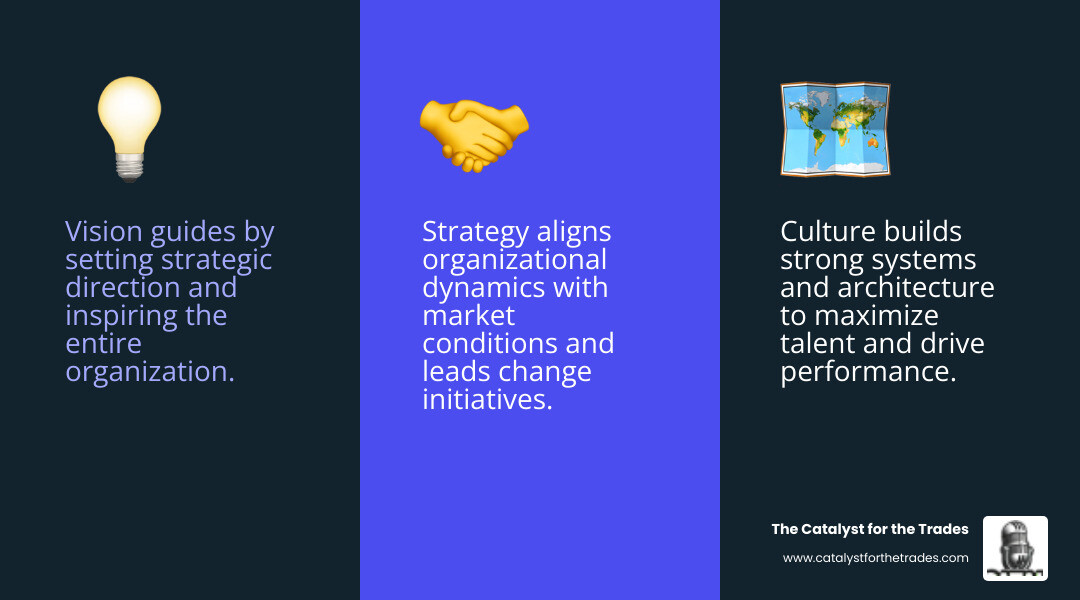 Vision guides by setting strategic direction and inspiring the entire organization.

Strategy aligns organizational dynamics with market conditions and leads change initiatives.

Culture builds strong systems and architecture to maximize talent and drive performance.

The Catalyst for the Trades

www.catalystforthetrades.com